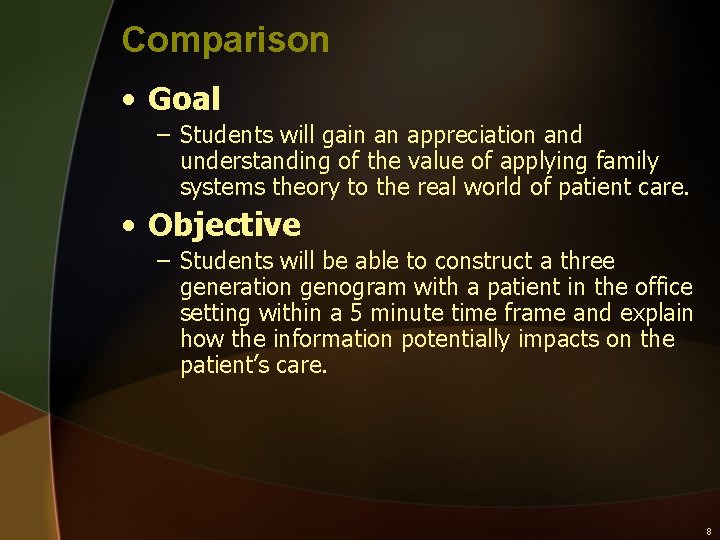 Comparison

• Goal
– Students will gain an appreciation and understanding of the value of applying family systems theory to the real world of patient care.

• Objective
– Students will be able to construct a three generation genogram with a patient in the office setting within a 5 minute time frame and explain how the information potentially impacts on the patient's care.

8